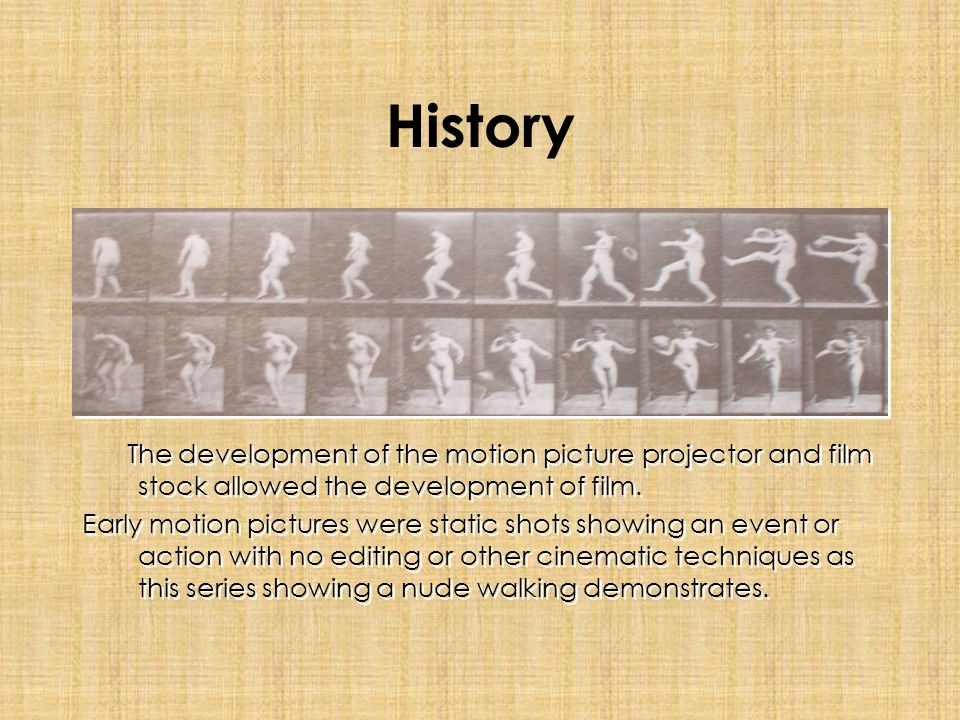 History

The development of the motion picture projector and film stock allowed the development of film.

Early motion pictures were static shots showing an event or action with no editing or other cinematic techniques as this series showing a nude walking demonstrates.